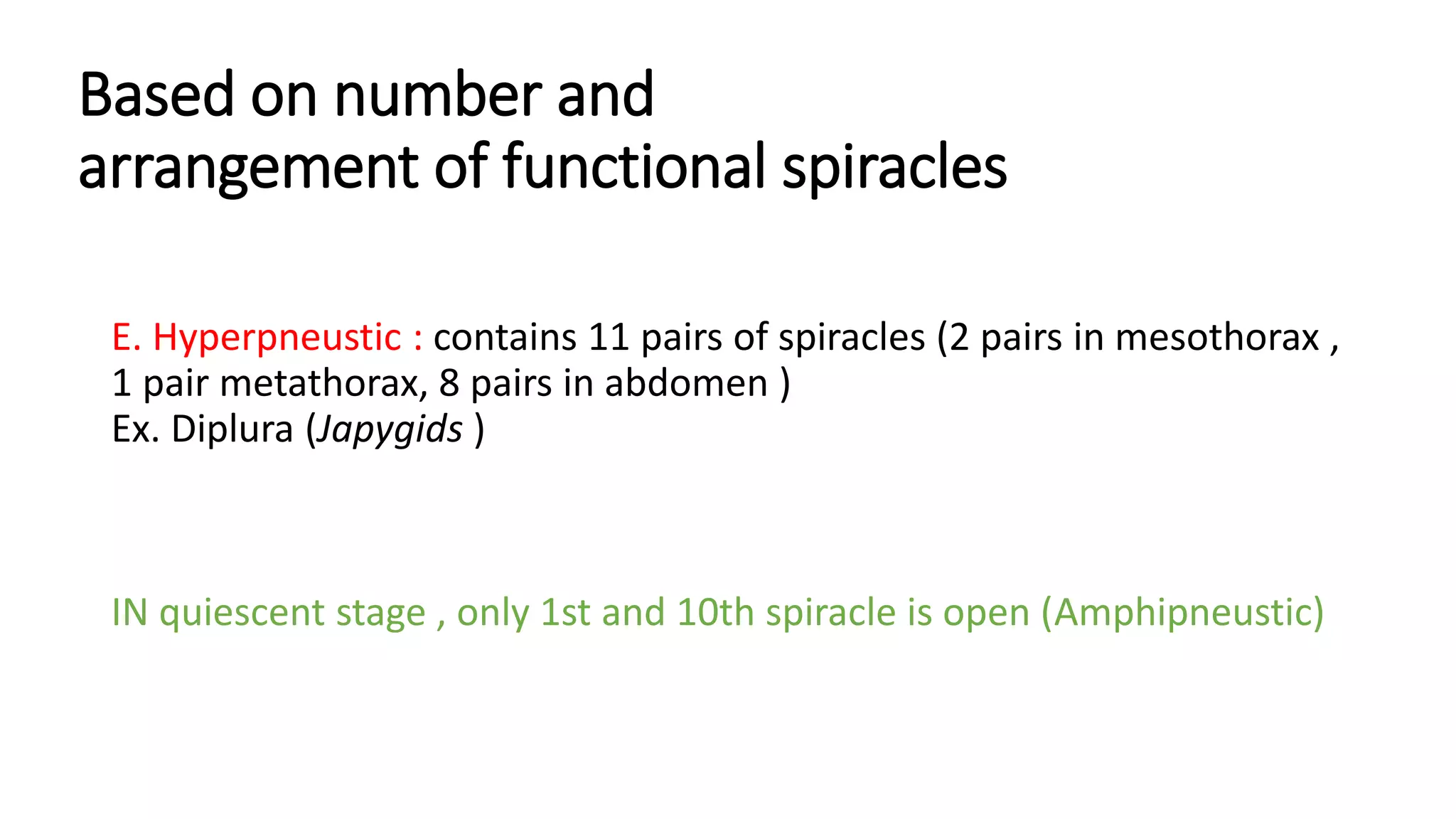 Based on number and arrangement of functional spiracles

E. Hyperpneustic : contains 11 pairs of spiracles (2 pairs in mesothorax , 1 pair metathorax, 8 pairs in abdomen )
Ex. Diplura (Japygids )

IN quiescent stage , only 1st and 10th spiracle is open (Amphipneustic)